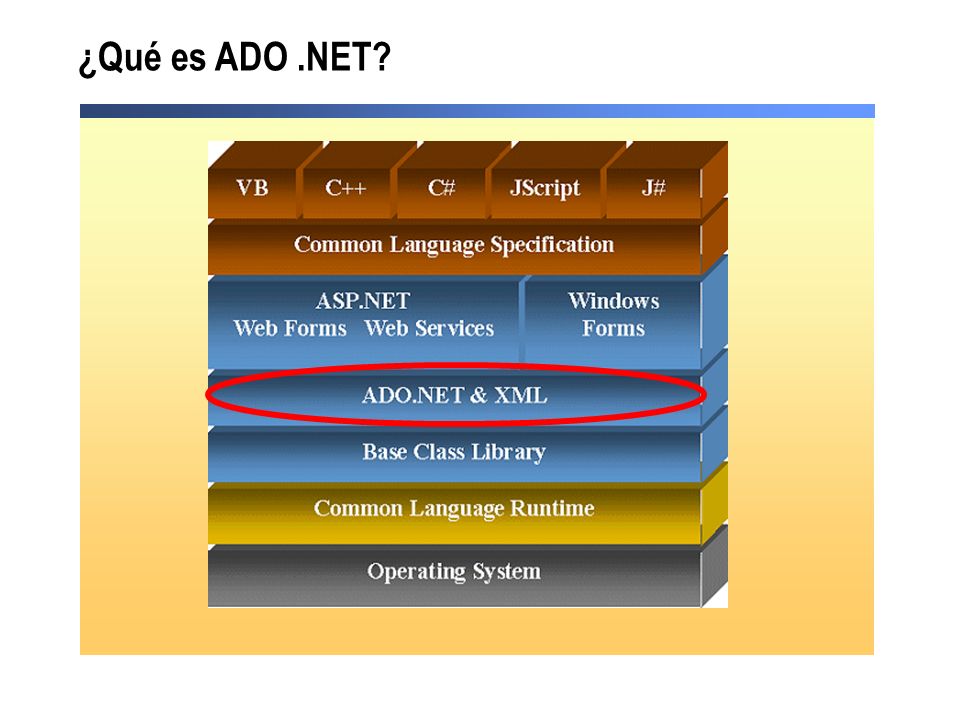 ¿Qué es ADO .NET?

VB C++ C# JScript J#

Common Language Specification

ASP.NET
Web Forms Web Services

Windows Forms

ADO.NET & XML

Base Class Library

Common Language Runtime

Operating System